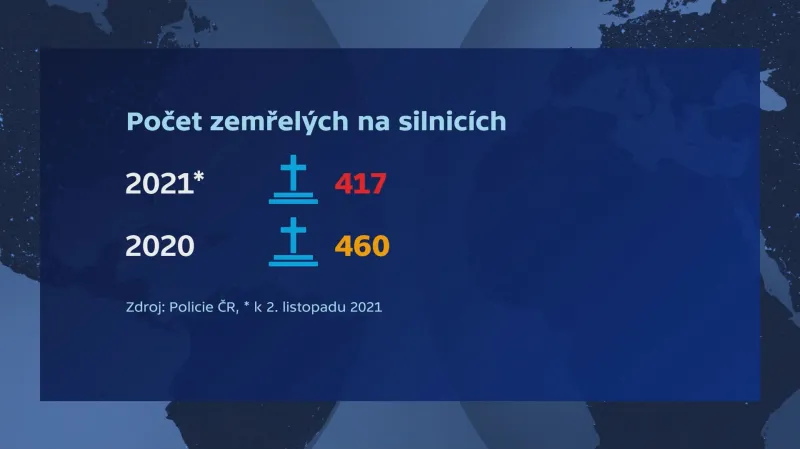 Počet zemřelých na silnicích

2021* 417

2020 460

Zdroj: Policie ČR, * k 2. listopadu 2021